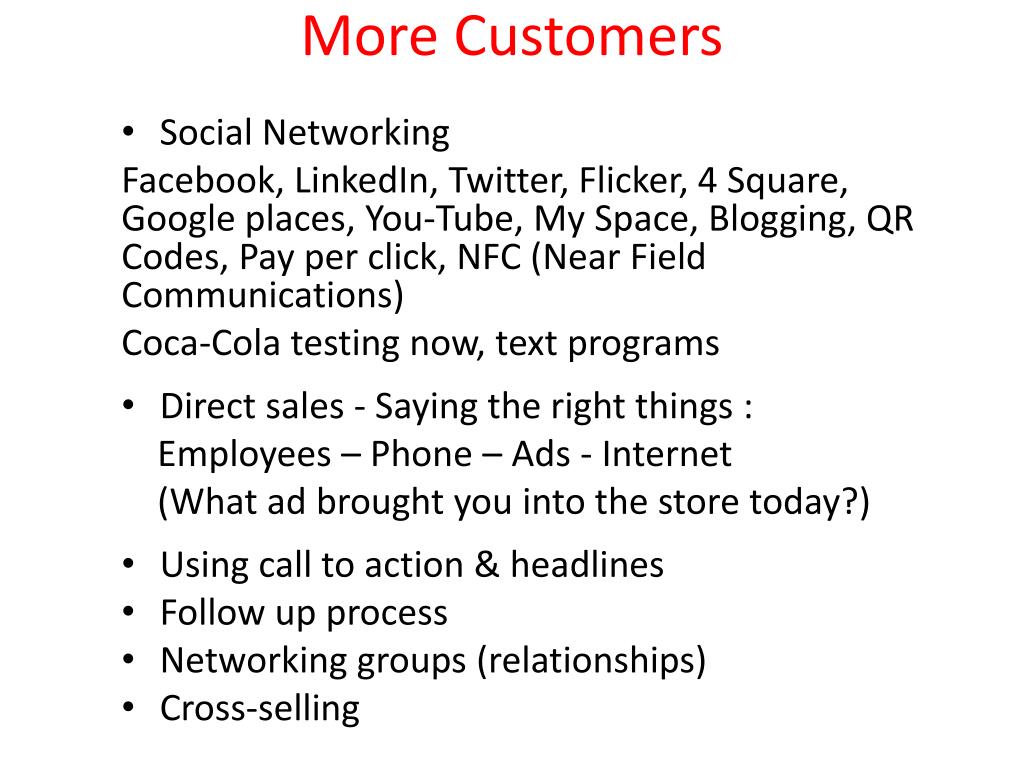 More Customers

• Social Networking

Facebook, LinkedIn, Twitter, Flicker, 4 Square, Google places, You-Tube, My Space, Blogging, QR Codes, Pay per click, NFC (Near Field Communications)

Coca-Cola testing now, text programs

• Direct sales - Saying the right things :
Employees – Phone – Ads - Internet
(What ad brought you into the store today?)

• Using call to action & headlines
• Follow up process
• Networking groups (relationships)
• Cross-selling